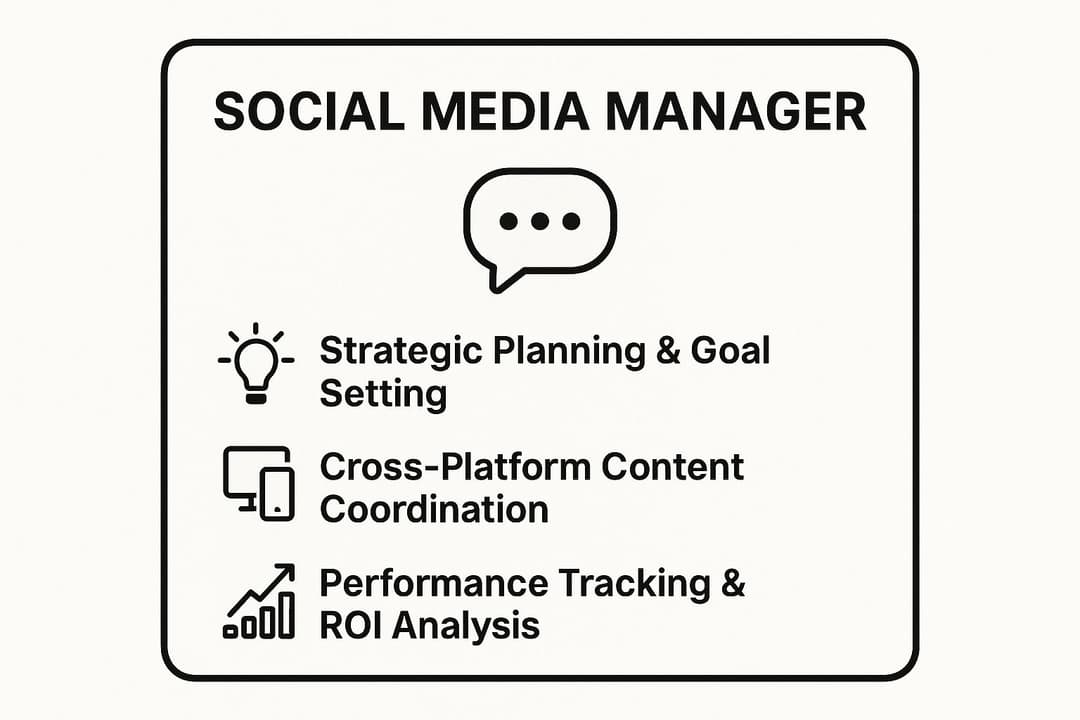 SOCIAL MEDIA MANAGER

Strategic Planning & Goal Setting

Cross-Platform Content Coordination

Performance Tracking & ROI Analysis